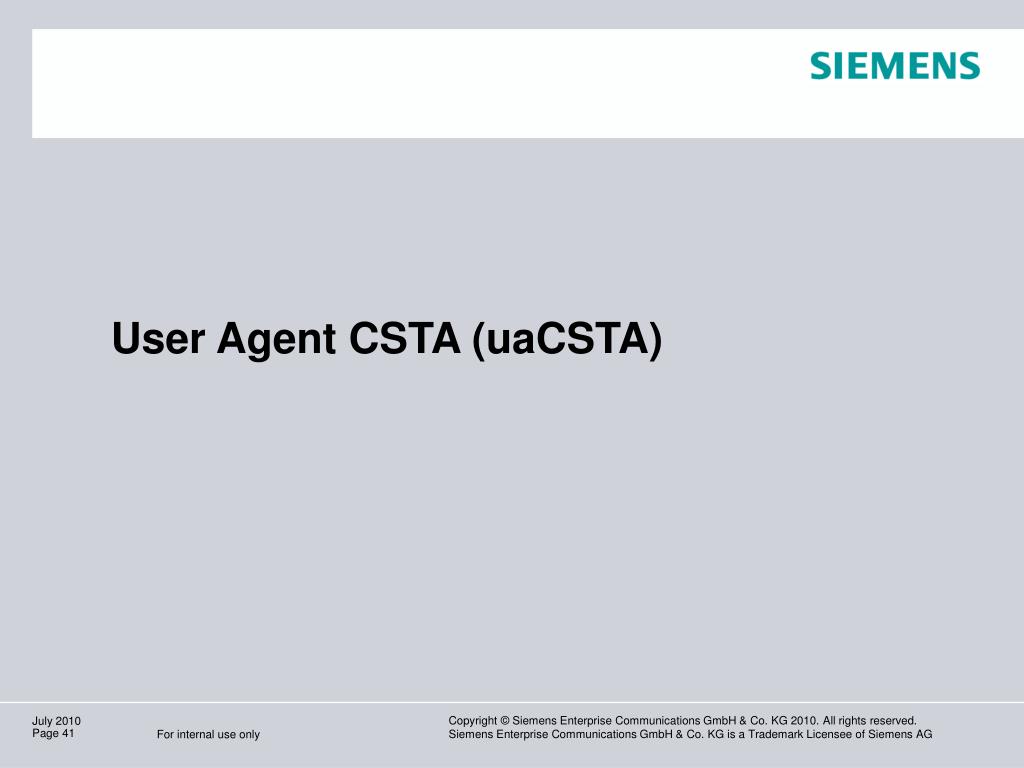 SIEMENS

User Agent CSTA (uaCSTA)

July 2010
Page 41

For internal use only

Copyright © Siemens Enterprise Communications GmbH & Co. KG 2010. All rights reserved.
Siemens Enterprise Communications GmbH & Co. KG is a Trademark Licensee of Siemens AG